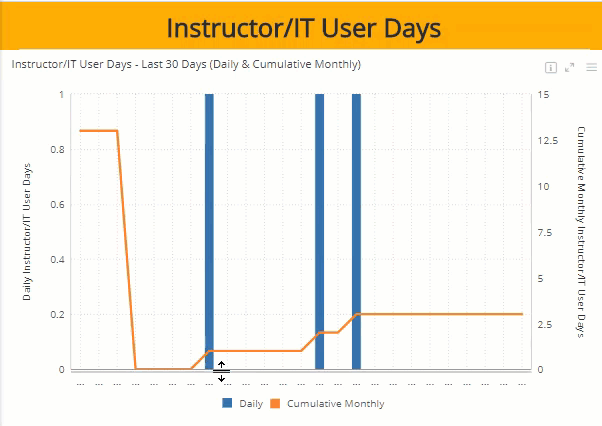 Instructor/IT User Days

Instructor/IT User Days - Last 30 Days (Daily & Cumulative Monthly)

Daily Instructor/IT User Days

1
0.8
0.6
0.4
0.2
0

Cumulative Monthly Instructor/IT User Days

15
12.5
10
7.5
5
2.5
0

... ... ... ... ... ... ... ... ... ... ... ... ... ... ... ... ... ... ... ... ... ... ... ... ...

Daily Cumulative Monthly